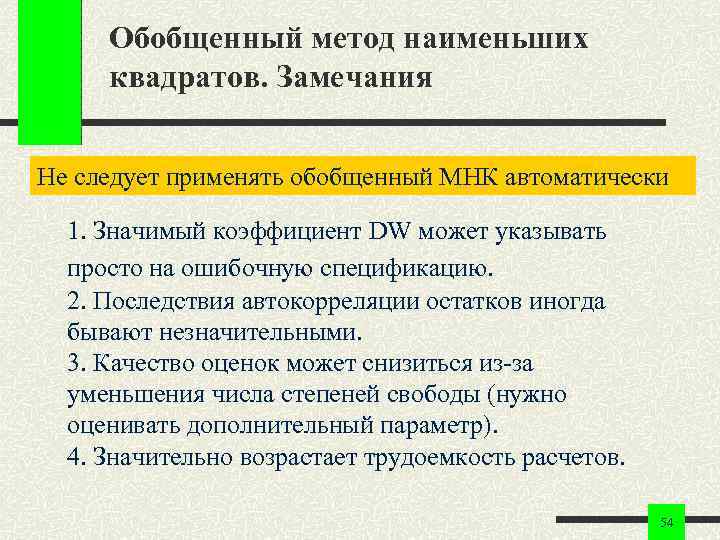 Обобщенный метод наименьших квадратов. Замечания

Не следует применять обобщенный МНК автоматически

1. Значимый коэффициент DW может указывать просто на ошибочную спецификацию.
2. Последствия автокорреляции остатков иногда бывают незначительными.
3. Качество оценок может снизиться из-за уменьшения числа степеней свободы (нужно оценивать дополнительный параметр).
4. Значительно возрастает трудоемкость расчетов.

54